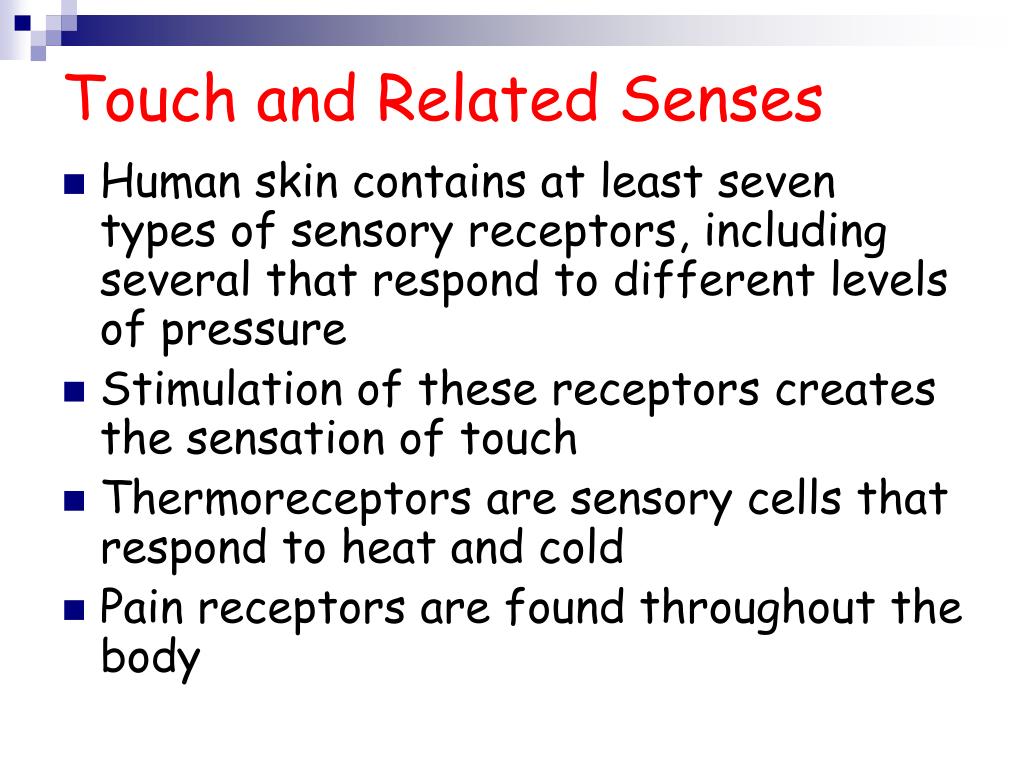 Touch and Related Senses

Human skin contains at least seven types of sensory receptors, including several that respond to different levels of pressure

Stimulation of these receptors creates the sensation of touch

Thermoreceptors are sensory cells that respond to heat and cold

Pain receptors are found throughout the body